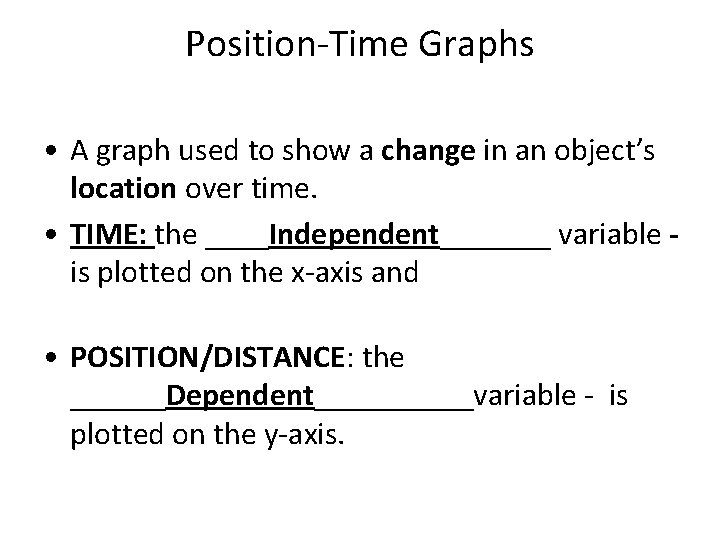 Position-Time Graphs

• A graph used to show a change in an object's location over time.

• TIME: the ____Independent____ variable - is plotted on the x-axis and

• POSITION/DISTANCE: the ____Dependent____variable - is plotted on the y-axis.